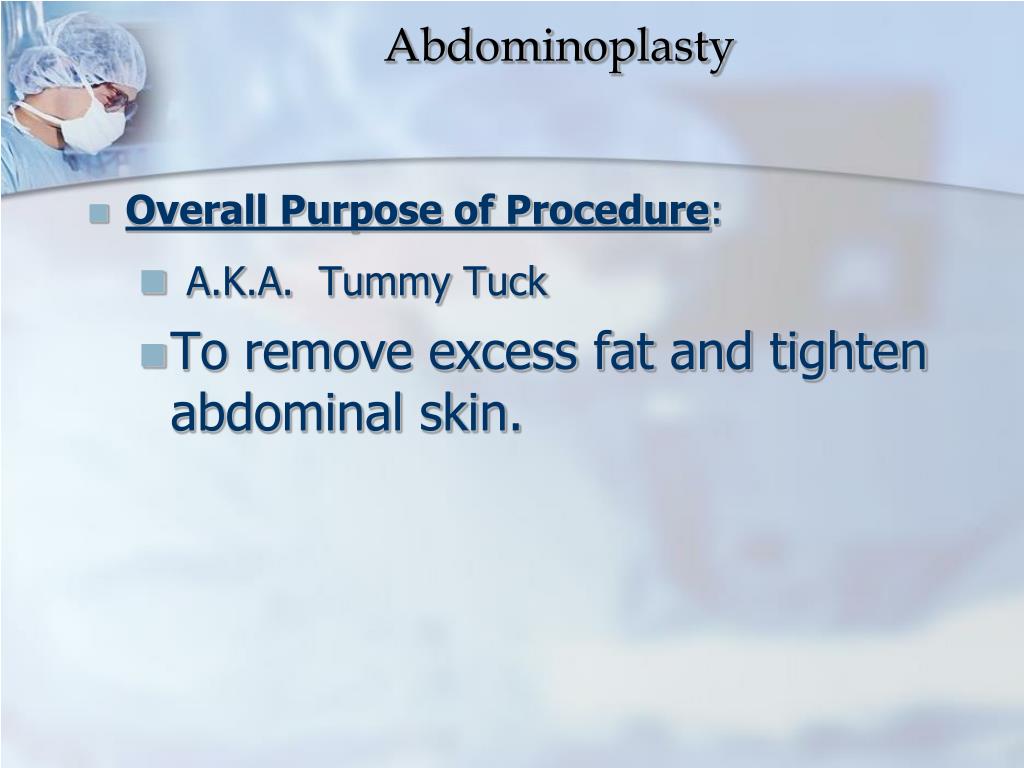 Abdominoplasty

Overall Purpose of Procedure:

A.K.A. Tummy Tuck

To remove excess fat and tighten abdominal skin.